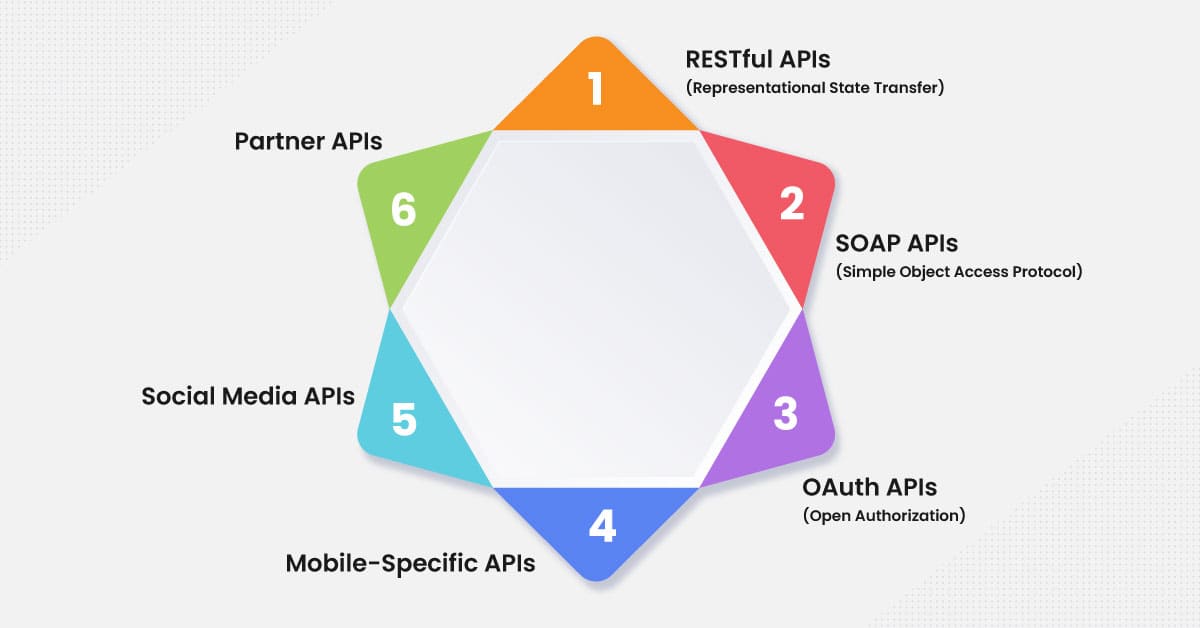 1
RESTful APIs
(Representational State Transfer)

2
SOAP APIs
(Simple Object Access Protocol)

3
OAuth APIs
(Open Authorization)

4
Mobile-Specific APIs

5
Social Media APIs

6
Partner APIs